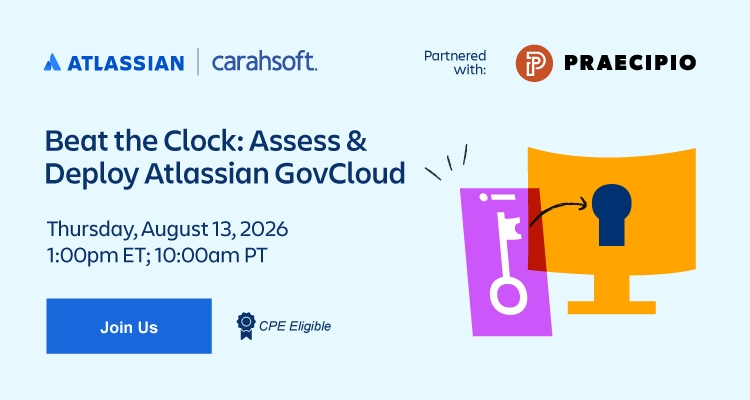 ATLASSIAN | carahsoft.

Partnered with: PRAECIPIO

Beat the Clock: Assess & Deploy Atlassian GovCloud

Thursday, August 13, 2026
1:00pm ET; 10:00am PT

Join Us

CPE Eligible